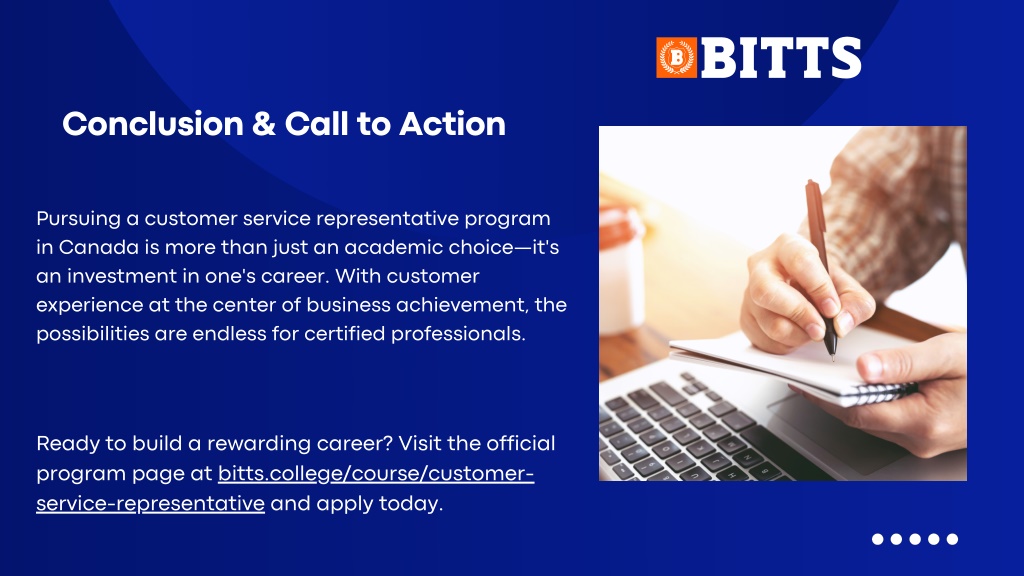 BITTS

Conclusion & Call to Action

Pursuing a customer service representative program in Canada is more than just an academic choice—it's an investment in one's career. With customer experience at the center of business achievement, the possibilities are endless for certified professionals.

Ready to build a rewarding career? Visit the official program page at bitts.college/course/customer-service-representative and apply today.